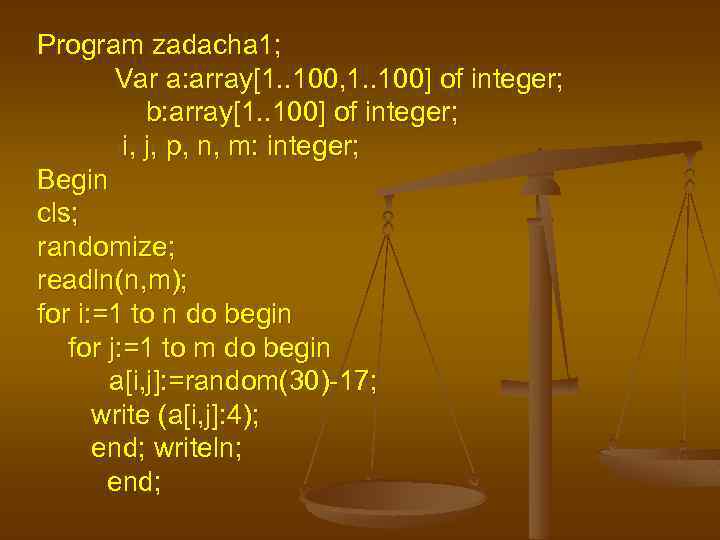 Program zadacha1;
Var a:array[1..100,1..100] of integer;
b:array[1..100] of integer;
i, j, p, n, m: integer;
Begin
cls;
randomize;
readln(n,m);
for i:=1 to n do begin
for j:=1 to m do begin
a[i,j]:=random(30)-17;
write (a[i,j]:4);
end; writeln;
end;